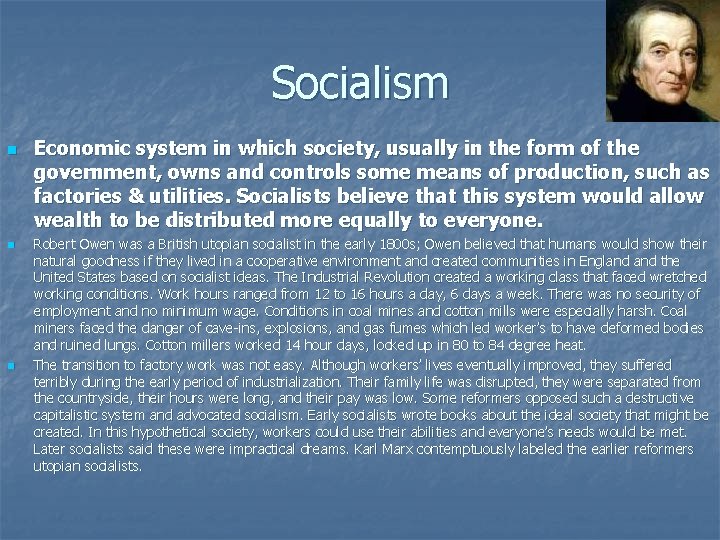 Socialism

Economic system in which society, usually in the form of the government, owns and controls some means of production, such as factories & utilities. Socialists believe that this system would allow wealth to be distributed more equally to everyone.

Robert Owen was a British utopian socialist in the early 1800s; Owen believed that humans would show their natural goodness if they lived in a cooperative environment and created communities in England and the United States based on socialist ideas. The Industrial Revolution created a working class that faced wretched working conditions. Work hours ranged from 12 to 16 hours a day, 6 days a week. There was no security of employment and no minimum wage. Conditions in coal mines and cotton mills were especially harsh. Coal miners faced the danger of cave-ins, explosions, and gas fumes which led worker's to have deformed bodies and ruined lungs. Cotton millers worked 14 hour days, locked up in 80 to 84 degree heat.

The transition to factory work was not easy. Although workers' lives eventually improved, they suffered terribly during the early period of industrialization. Their family life was disrupted, they were separated from the countryside, their hours were long, and their pay was low. Some reformers opposed such a destructive capitalistic system and advocated socialism. Early socialists wrote books about the ideal society that might be created. In this hypothetical society, workers could use their abilities and everyone's needs would be met. Later socialists said these were impractical dreams. Karl Marx contemptuously labeled the earlier reformers utopian socialists.